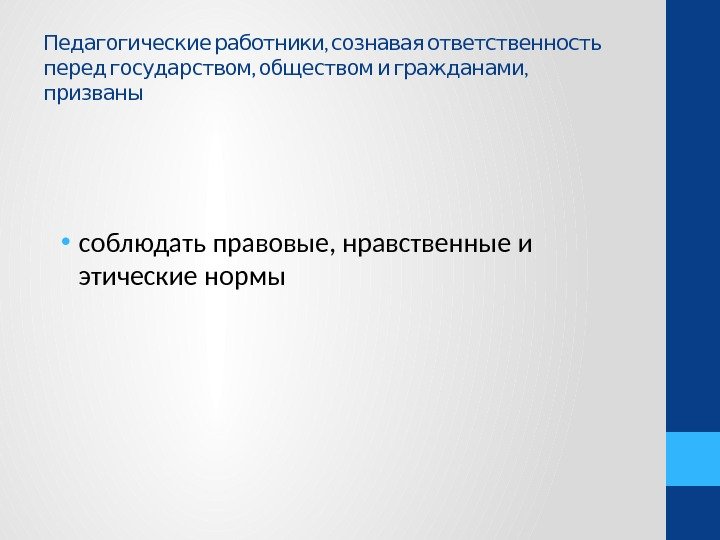 Педагогические работники, сознавая ответственность перед государством, обществом и гражданами, призваны

• соблюдать правовые, нравственные и этические нормы